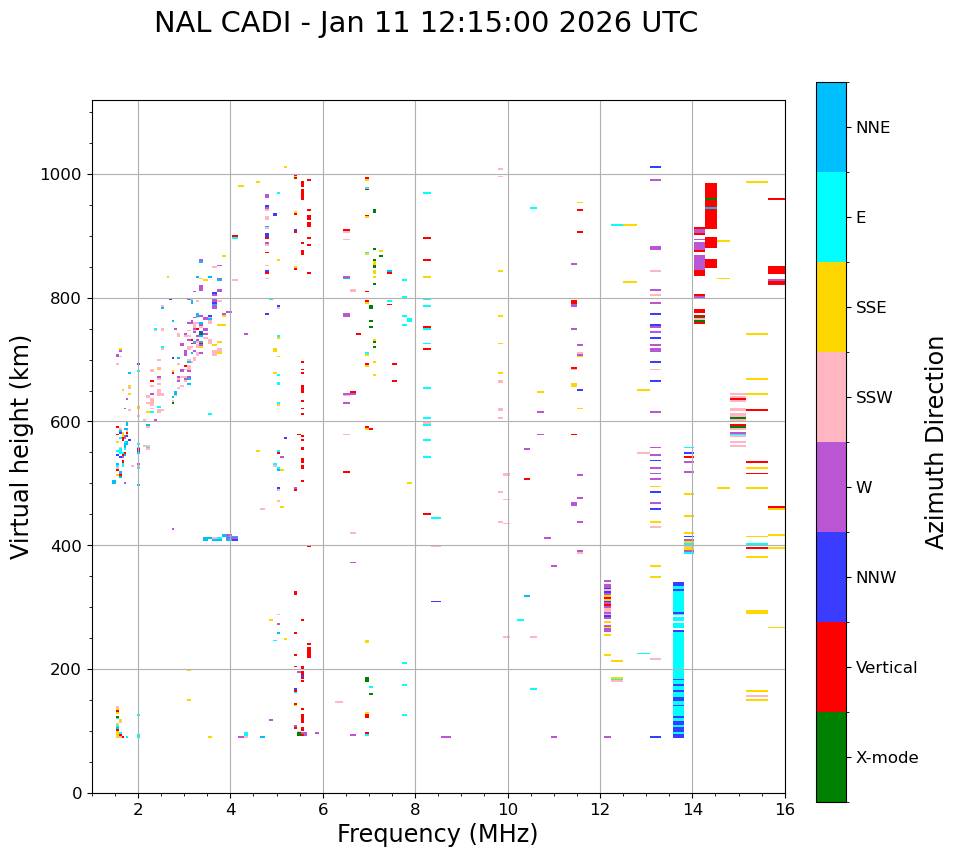 NAL CADI - Jan 11 12:15:00 2026 UTC

Virtual height (km)

1000
800
600
400
200
0

2
4
6
8
10
12
14
16

Frequency (MHz)

NNE
E
SSE
SSW
W
NNW
Vertical
X-mode

Azimuth Direction